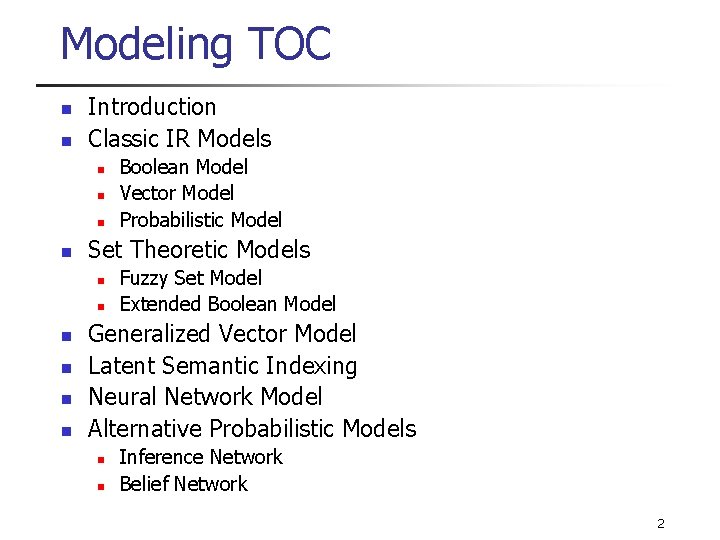 Modeling TOC

- Introduction
- Classic IR Models
  - Boolean Model
  - Vector Model
  - Probabilistic Model
- Set Theoretic Models
  - Fuzzy Set Model
  - Extended Boolean Model
- Generalized Vector Model
- Latent Semantic Indexing
- Neural Network Model
- Alternative Probabilistic Models
  - Inference Network
  - Belief Network

2